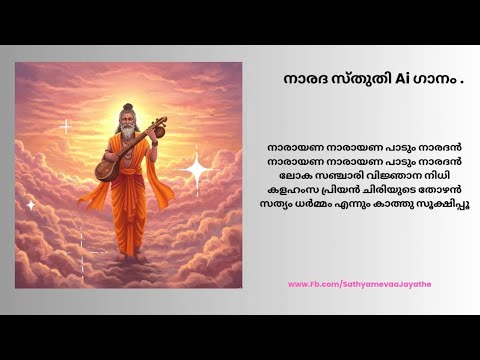 നാരദ സ്തുതി Ai ഗാനം .

നാരായണ നാരായണ പാടും നാരദൻ
നാരായണ നാരായണ പാടും നാരദൻ
ലോക സഞ്ചാരി വിജ്ഞാന നിധി
കളഹംസ പ്രിയൻ ചിരിയുടെ തോഴൻ
സത്യം ധർമ്മം എന്നും കാത്തു സൂക്ഷിപ്പൂ

www.Fb.com/SathyamevaaJayathe